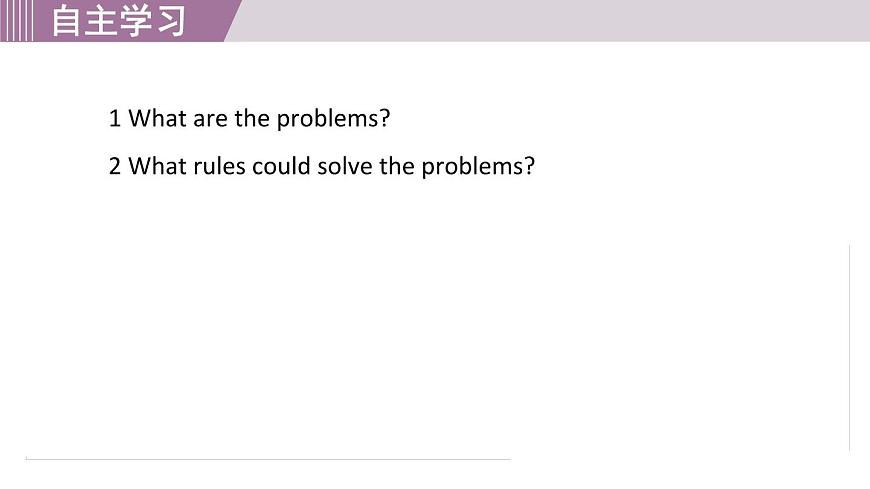 自主学习

1 What are the problems?

2 What rules could solve the problems?